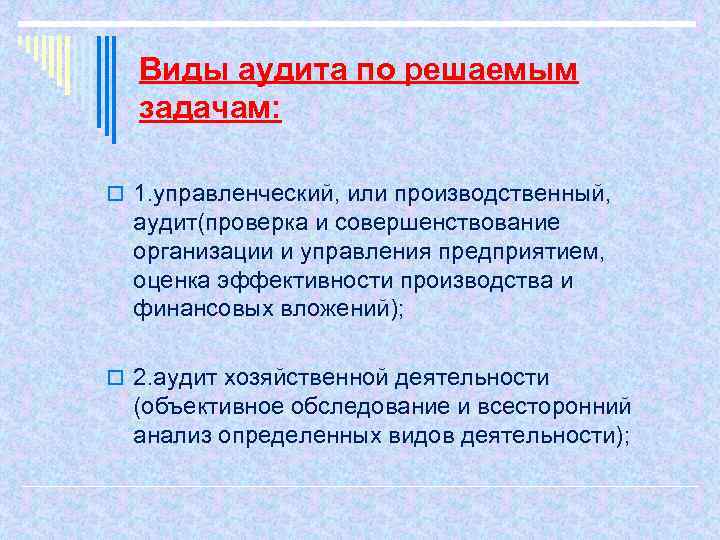 Виды аудита по решаемым задачам:

1.управленческий, или производственный, аудит(проверка и совершенствование организации и управления предприятием, оценка эффективности производства и финансовых вложений);

2.аудит хозяйственной деятельности (объективное обследование и всесторонний анализ определенных видов деятельности);